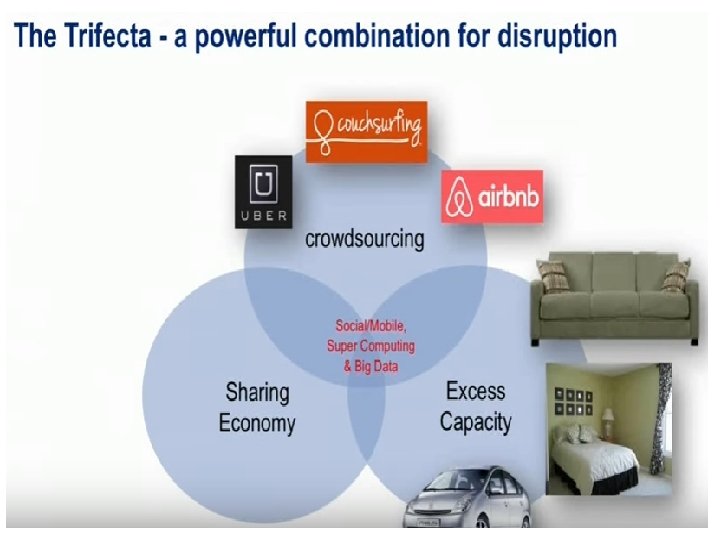 The Trifecta - a powerful combination for disruption

couchsurfing

UBER

airbnb

crowdsourcing

Social/Mobile, Super Computing & Big Data

Sharing Economy

Excess Capacity